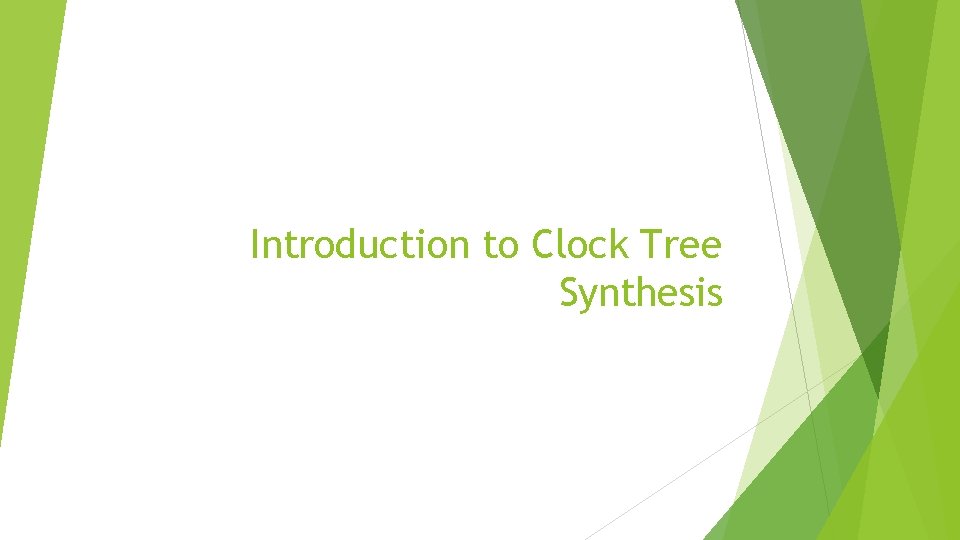 Introduction to Clock Tree Synthesis